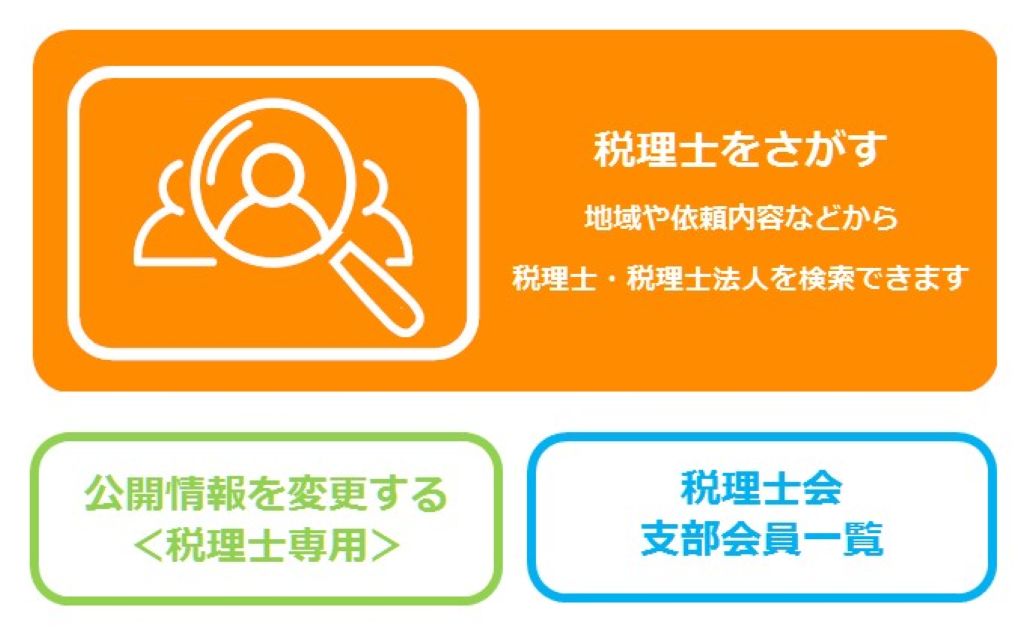 税理士をさがす

地域や依頼内容などから
税理士・税理士法人を検索できます

公開情報を変更する
＜税理士専用＞

税理士会
支部会員一覧